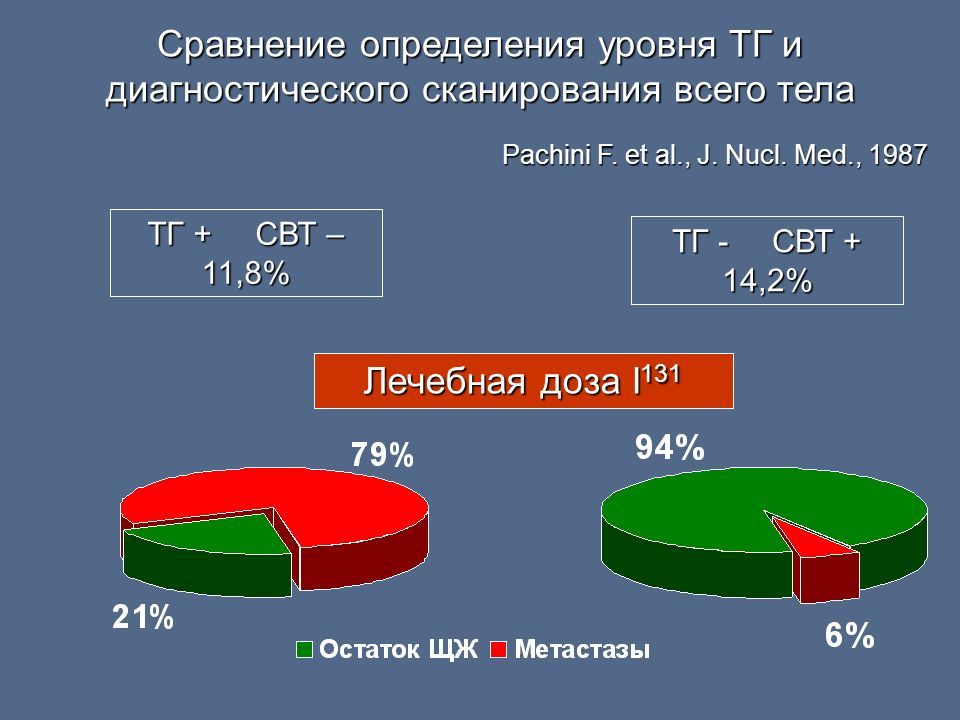 Сравнение определения уровня ТГ и диагностического сканирования всего тела

Pachini F. et al., J. Nucl. Med., 1987

ТГ + СВТ –
11,8%

ТГ - СВТ +
14,2%

Лечебная доза $I^{131}$

79%

21%

94%

6%

Остаток ЩЖ Метастазы